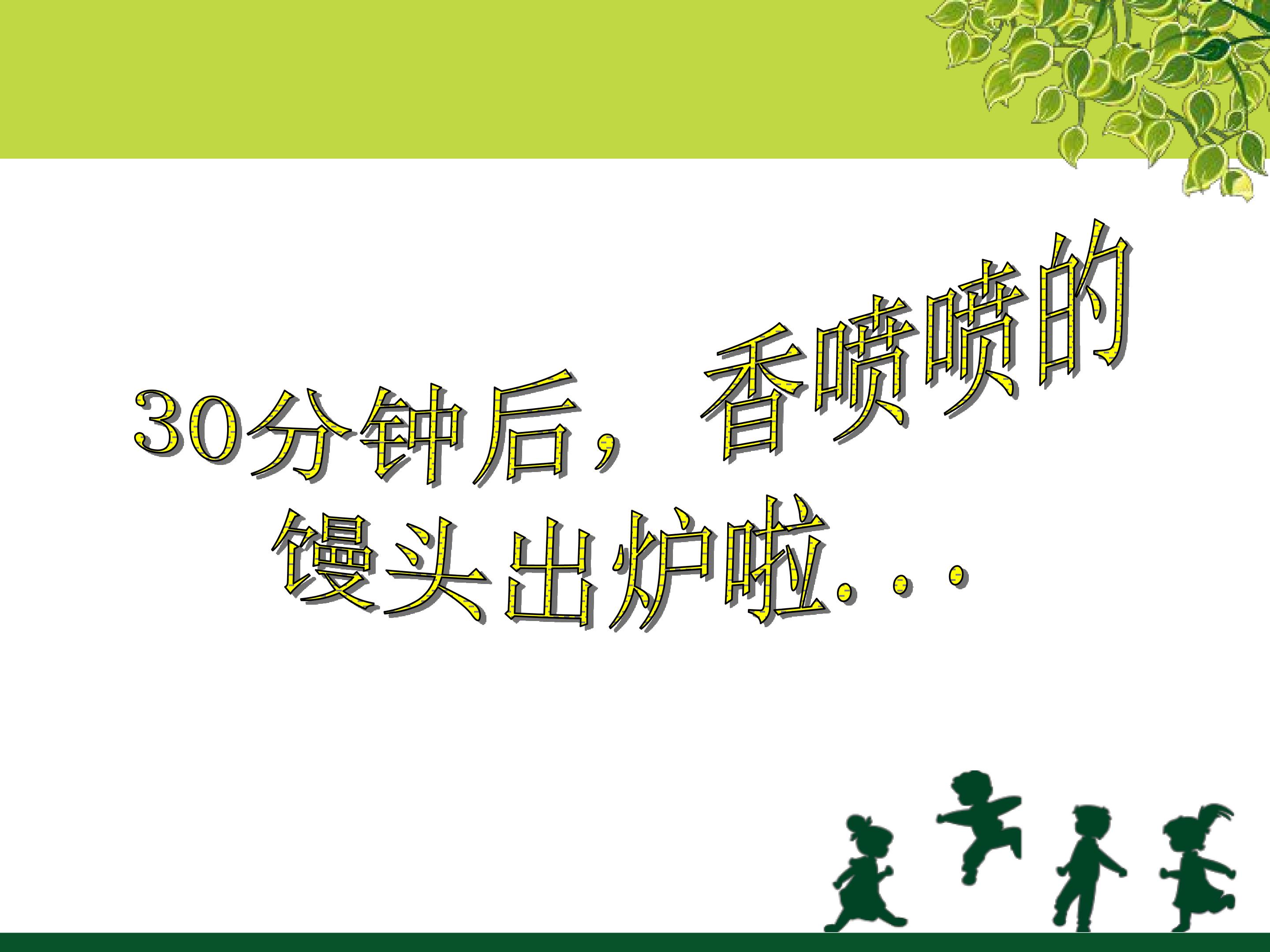 30分钟后，香喷喷的馒头出炉啦...